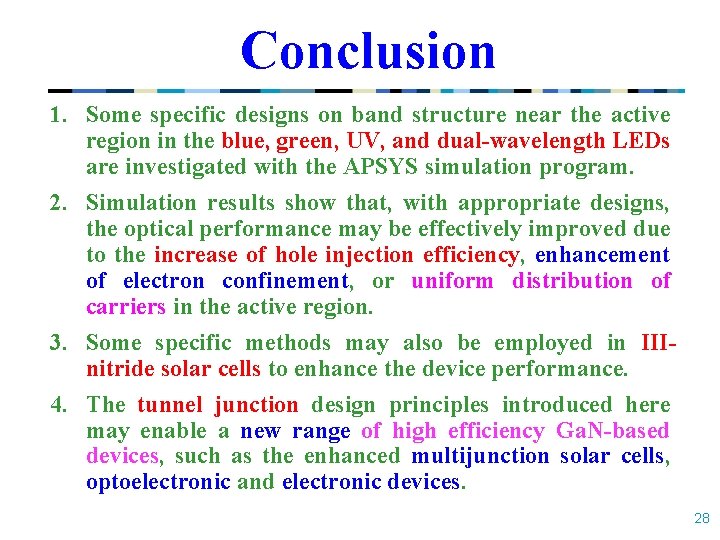 Conclusion

1. Some specific designs on band structure near the active region in the blue, green, UV, and dual-wavelength LEDs are investigated with the APSYS simulation program.

2. Simulation results show that, with appropriate designs, the optical performance may be effectively improved due to the increase of hole injection efficiency, enhancement of electron confinement, or uniform distribution of carriers in the active region.

3. Some specific methods may also be employed in III-nitride solar cells to enhance the device performance.

4. The tunnel junction design principles introduced here may enable a new range of high efficiency GaN-based devices, such as the enhanced multijunction solar cells, optoelectronic and electronic devices.

28